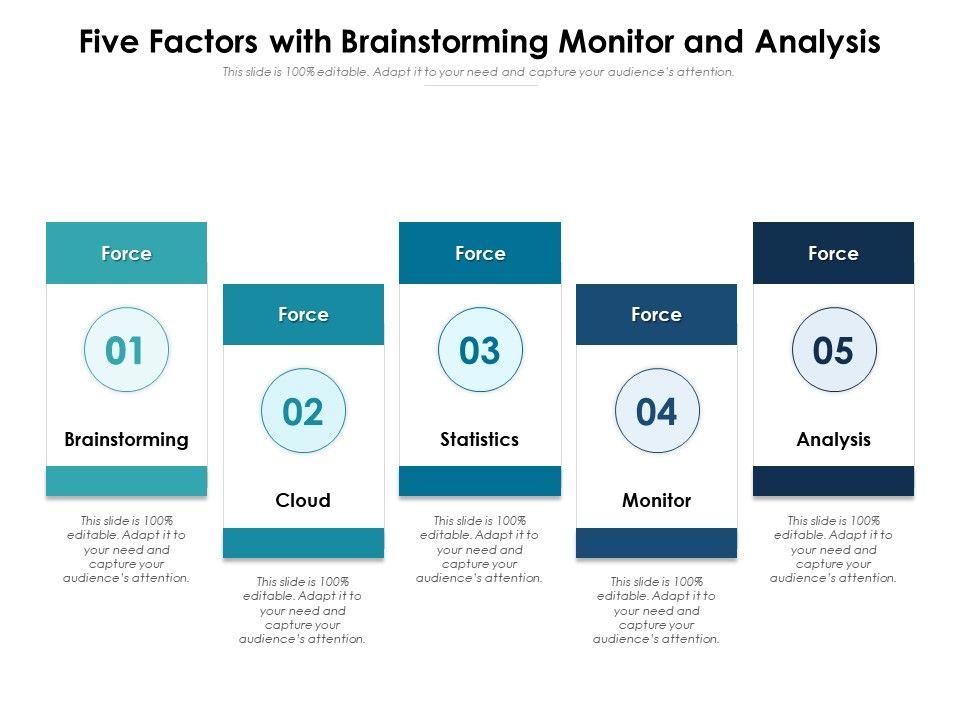 Five Factors with Brainstorming Monitor and Analysis

This slide is 100% editable. Adapt it to your need and capture your audience's attention.

Force

01

Brainstorming

This slide is 100% editable. Adapt it to your need and capture your audience's attention.

Force

02

Cloud

This slide is 100% editable. Adapt it to your need and capture your audience's attention.

Force

03

Statistics

This slide is 100% editable. Adapt it to your need and capture your audience's attention.

Force

04

Monitor

This slide is 100% editable. Adapt it to your need and capture your audience's attention.

Force

05

Analysis

This slide is 100% editable. Adapt it to your need and capture your audience's attention.